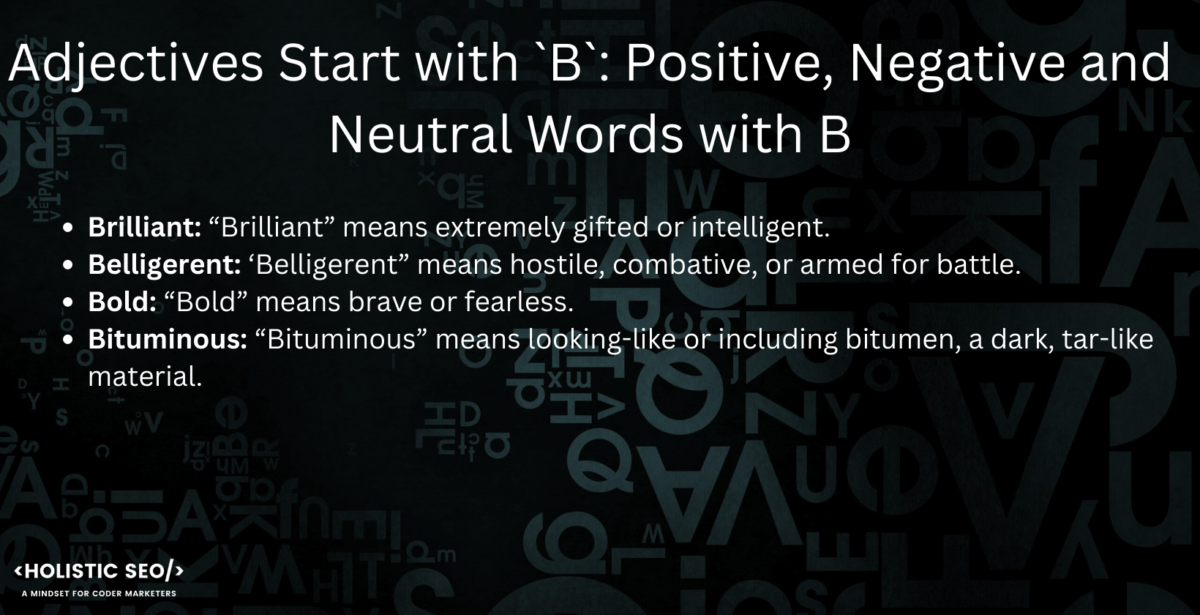 Adjectives Start with `B`: Positive, Negative and Neutral Words with B

- **Brilliant:** “Brilliant” means extremely gifted or intelligent.
- **Belligerent:** ‘Belligerent” means hostile, combative, or armed for battle.
- **Bold:** “Bold” means brave or fearless.
- **Bituminous:** “Bituminous” means looking-like or including bitumen, a dark, tar-like material.

<HOLISTIC SEO/>
A MINDSET FOR CODER MARKETERS